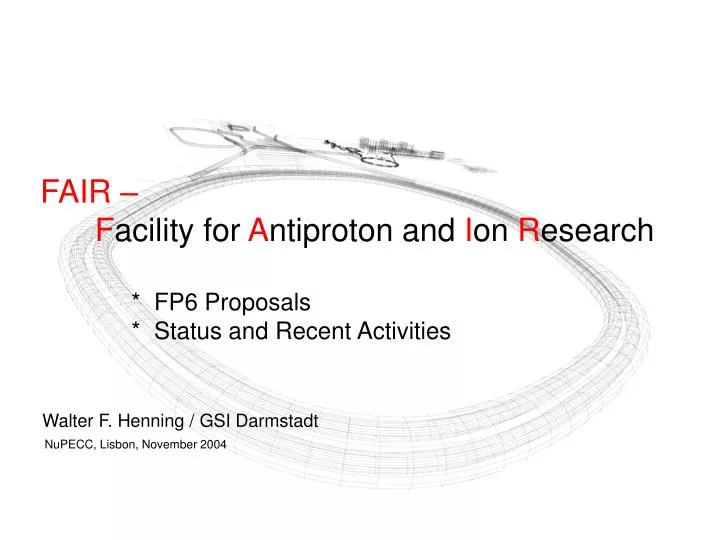 FAIR –
Facility for Antiproton and Ion Research

* FP6 Proposals
* Status and Recent Activities

Walter F. Henning / GSI Darmstadt
NuPECC, Lisbon, November 2004